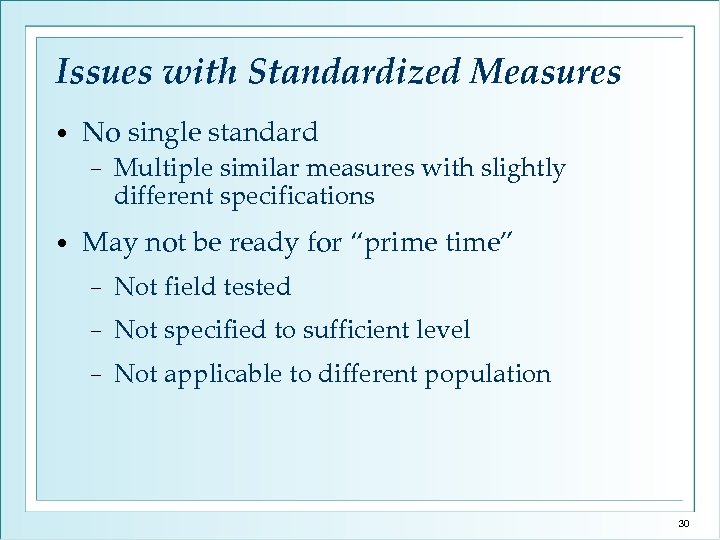 Issues with Standardized Measures

• No single standard
  – Multiple similar measures with slightly different specifications

• May not be ready for “prime time”
  – Not field tested
  – Not specified to sufficient level
  – Not applicable to different population

30